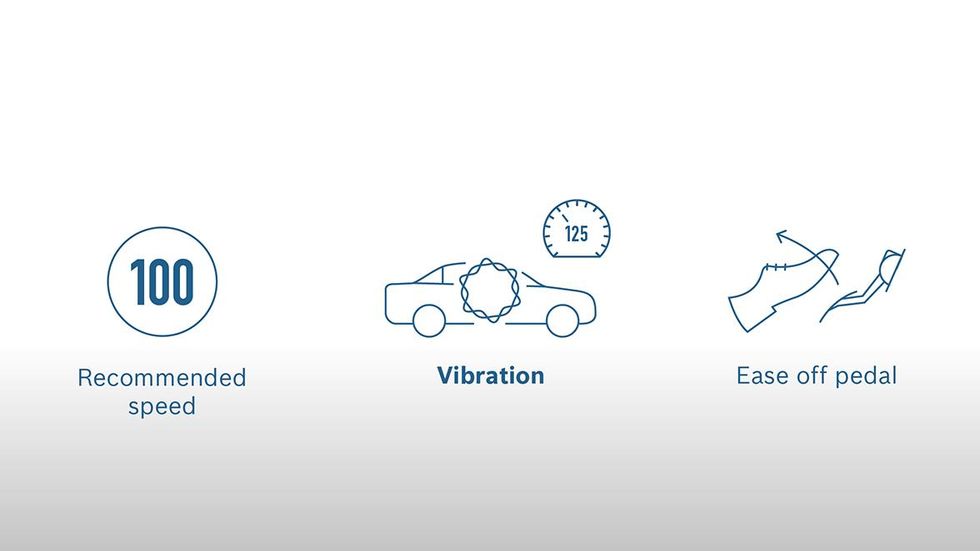 100

Recommended speed

125

Vibration

Ease off pedal